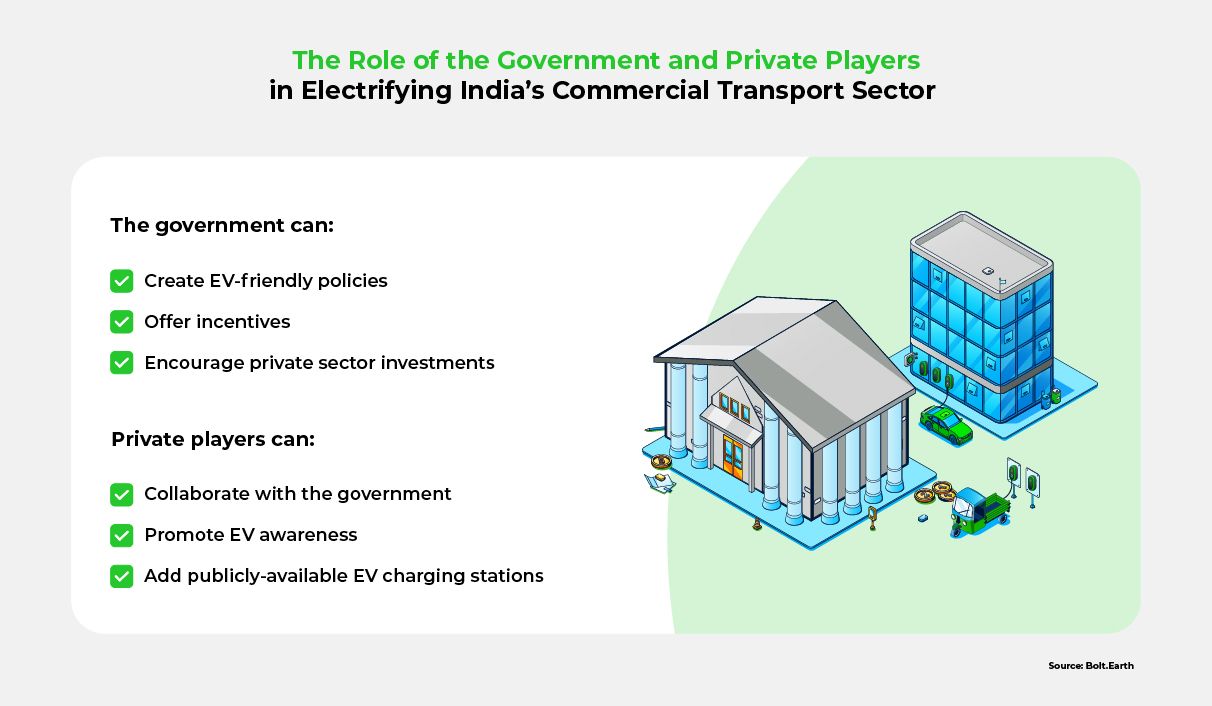 The Role of the Government and Private Players
in Electrifying India's Commercial Transport Sector

The government can:

Create EV-friendly policies

Offer incentives

Encourage private sector investments

Private players can:

Collaborate with the government

Promote EV awareness

Add publicly-available EV charging stations

Source: Bolt.Earth